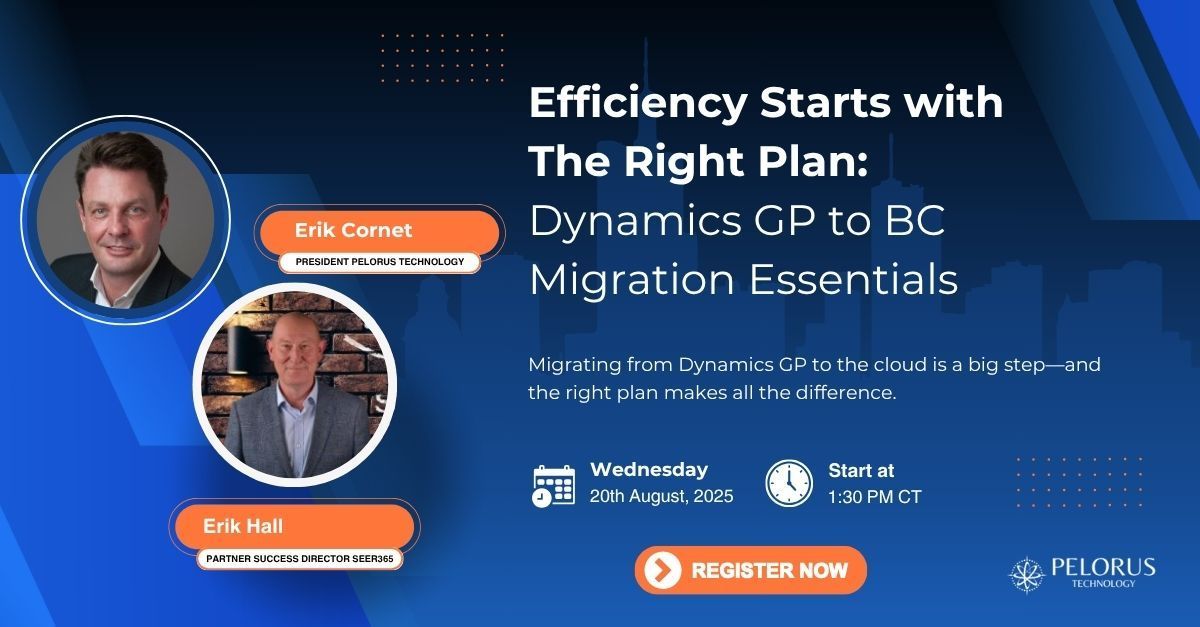 Efficiency Starts with The Right Plan: Dynamics GP to BC Migration Essentials

Erik Cornet
PRESIDENT PELORUS TECHNOLOGY

Erik Hall
PARTNER SUCCESS DIRECTOR SEER365

Migrating from Dynamics GP to the cloud is a big step—and the right plan makes all the difference.

Wednesday
20th August, 2025

Start at
1:30 PM CT

REGISTER NOW

PELORUS
TECHNOLOGY